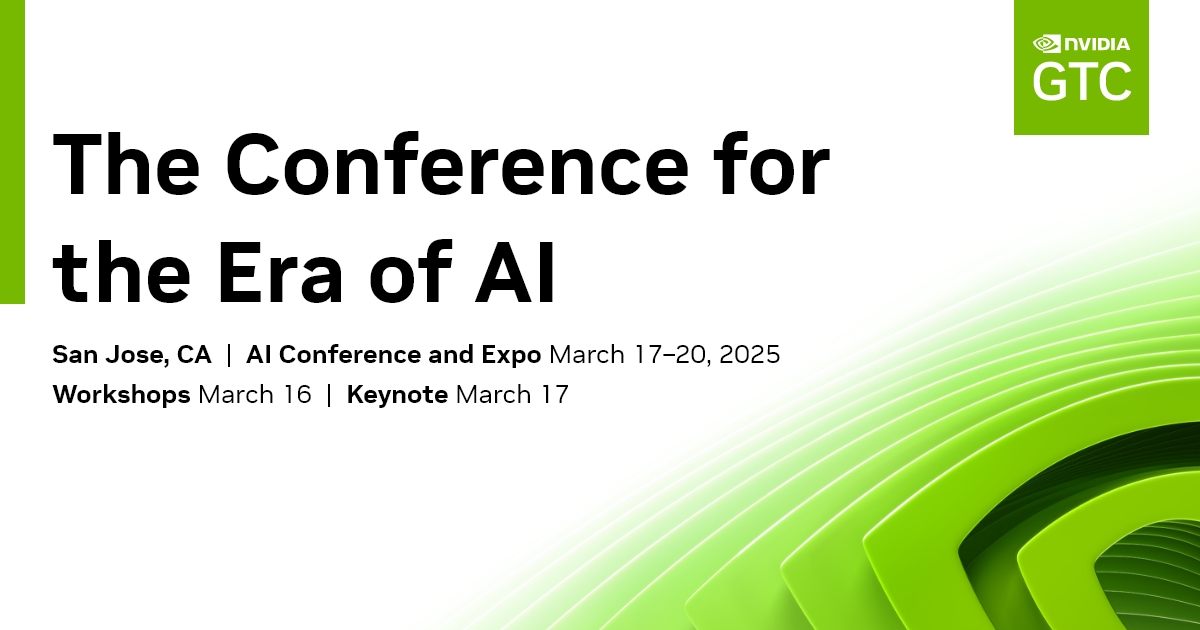 NVIDIA
GTC

The Conference for the Era of AI

San Jose, CA | AI Conference and Expo March 17–20, 2025
Workshops March 16 | Keynote March 17